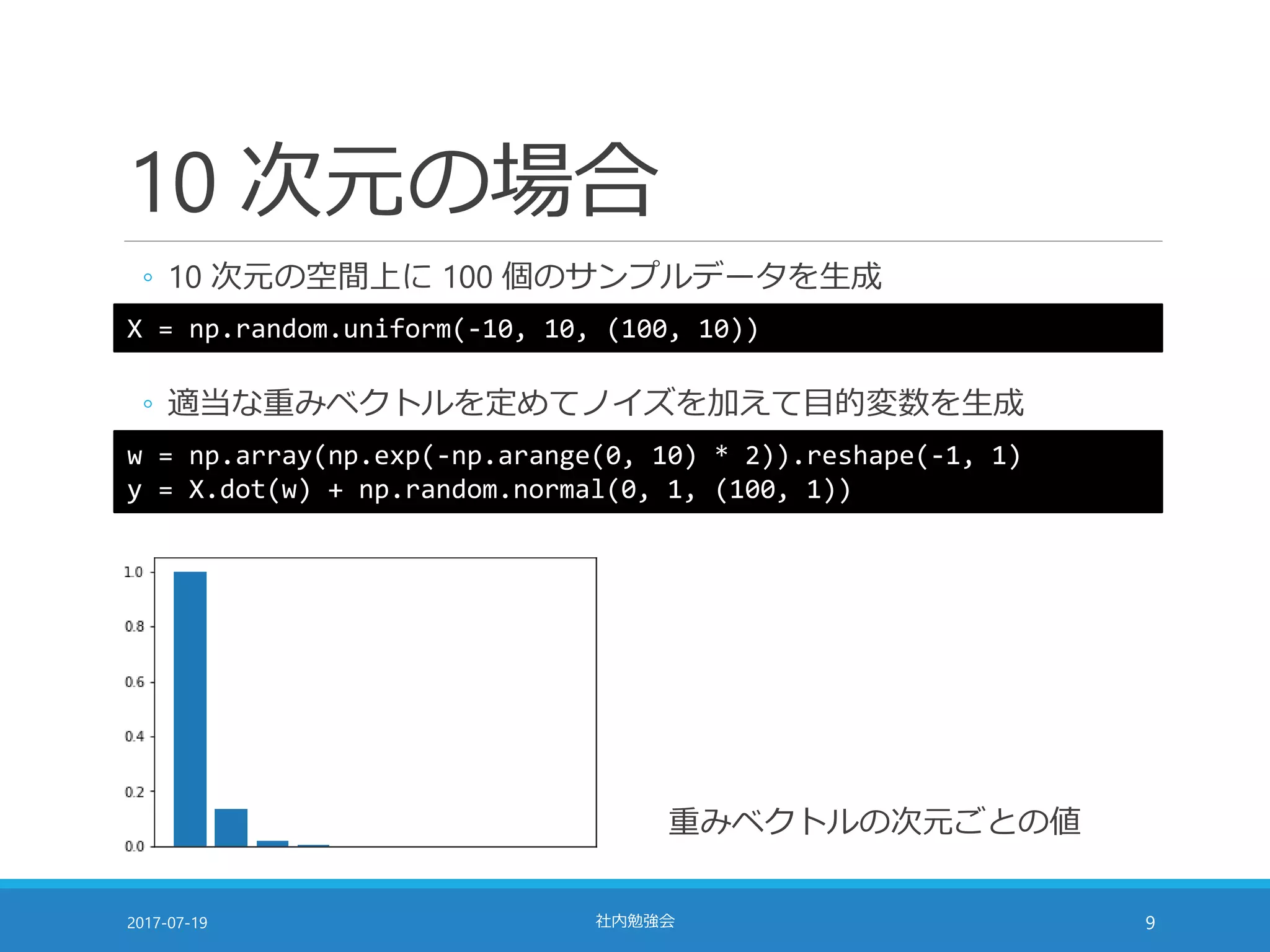 10 次元の場合

◦ 10 次元の空間上に 100 個のサンプルデータを生成

X = np.random.uniform(-10, 10, (100, 10))

◦ 適当な重みベクトルを定めてノイズを加えて目的変数を生成

w = np.array(np.exp(-np.arange(0, 10) * 2)).reshape(-1, 1)
y = X.dot(w) + np.random.normal(0, 1, (100, 1))

1.0
0.8
0.6
0.4
0.2
0.0

重みベクトルの次元ごとの値

2017-07-19
社内勉強会
9